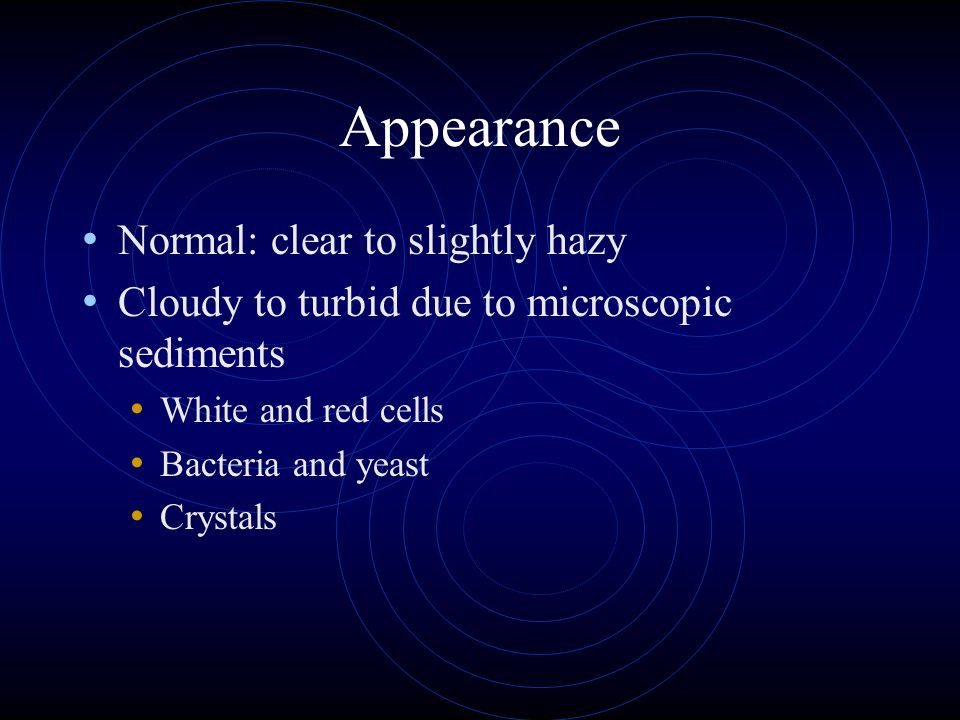 Appearance

• Normal: clear to slightly hazy
• Cloudy to turbid due to microscopic sediments
  • White and red cells
  • Bacteria and yeast
  • Crystals